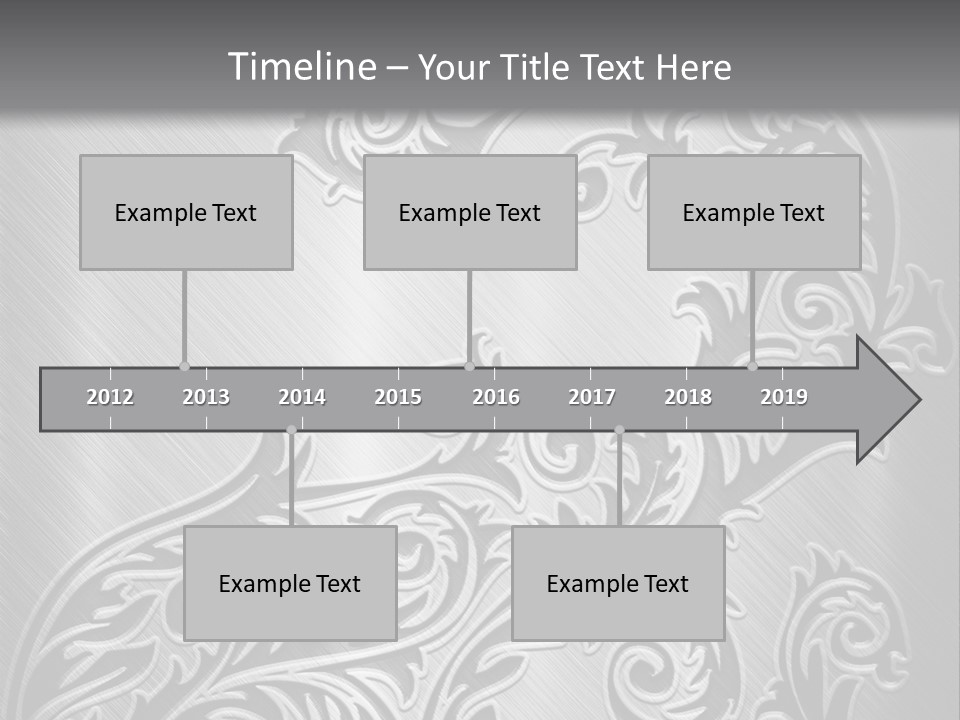 Timeline – Your Title Text Here

Example Text

Example Text

Example Text

2012 2013 2014 2015 2016 2017 2018 2019

Example Text

Example Text